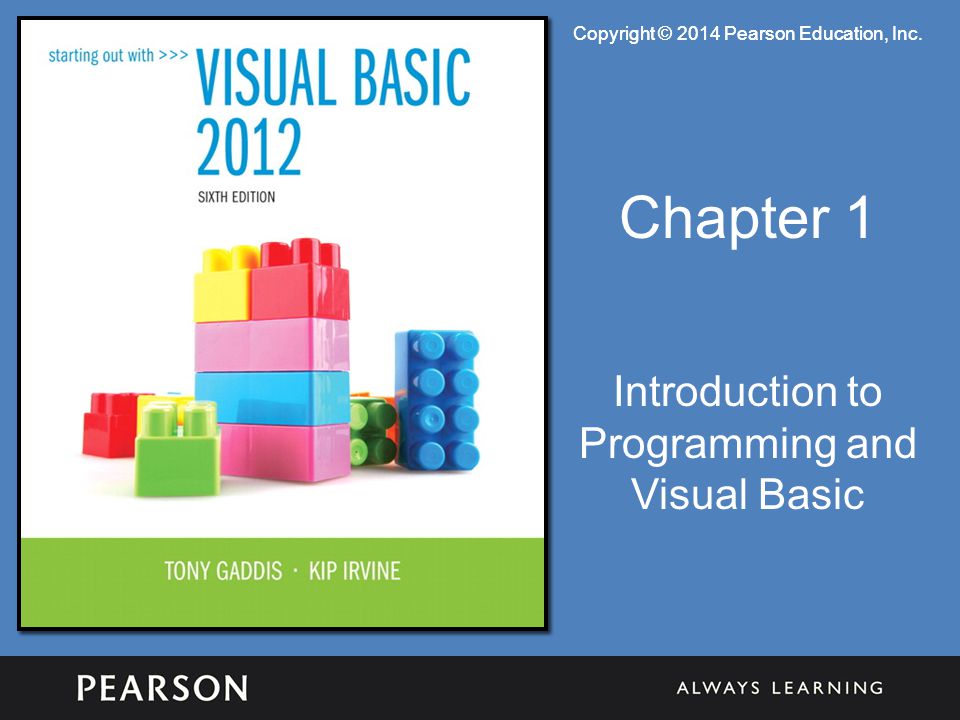 starting out with >>> VISUAL BASIC 2012

SIXTH EDITION

TONY GADDIS · KIP IRVINE

Copyright © 2014 Pearson Education, Inc.

Chapter 1

Introduction to Programming and Visual Basic

PEARSON

ALWAYS LEARNING